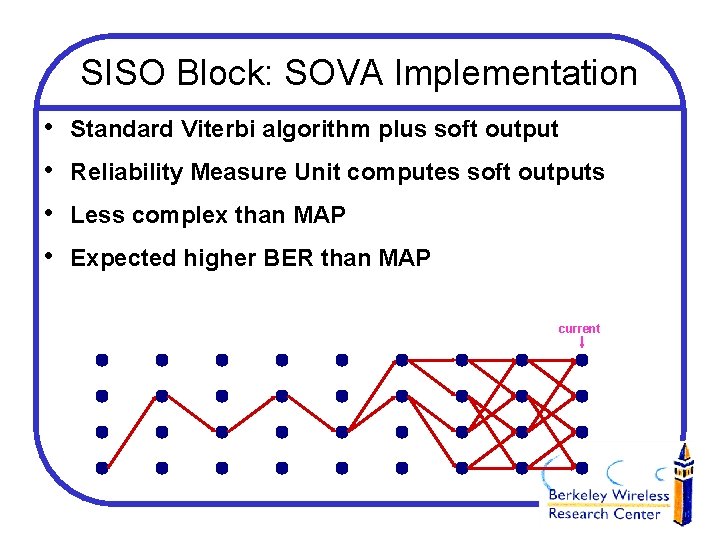 SISO Block: SOVA Implementation

• Standard Viterbi algorithm plus soft output
• Reliability Measure Unit computes soft outputs
• Less complex than MAP
• Expected higher BER than MAP

current

Berkeley Wireless Research Center